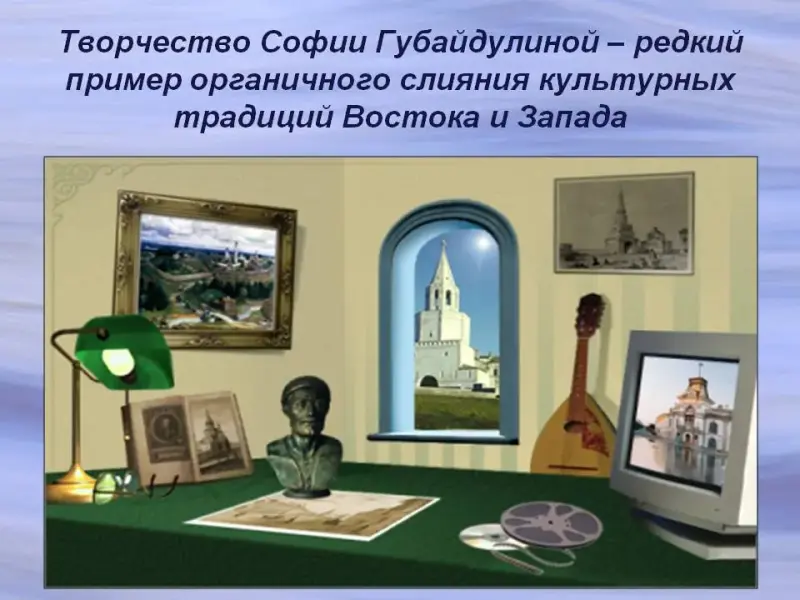 Творчество Софии Губайдулиной – редкий пример органичного слияния культурных традиций Востока и Запада